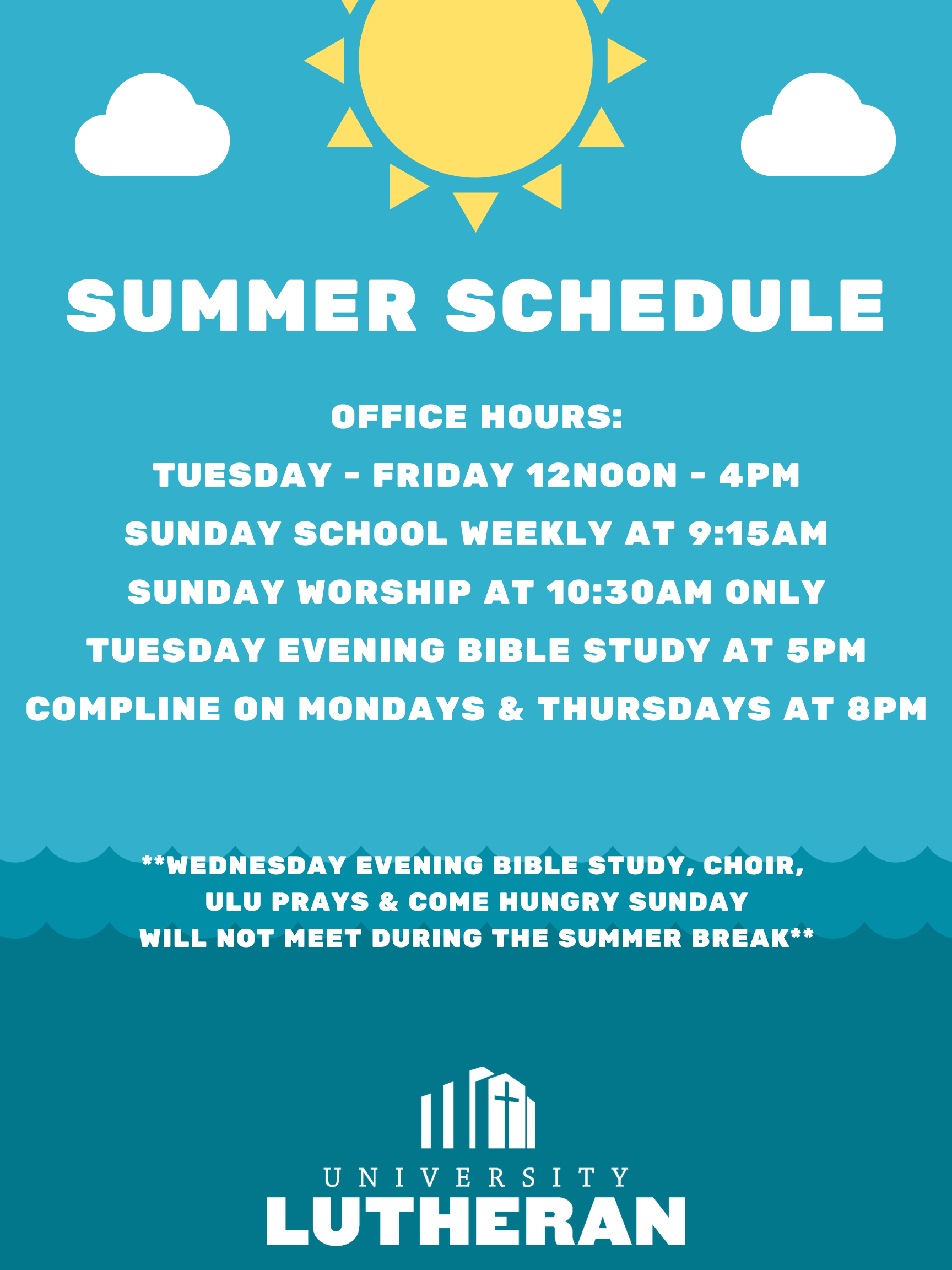 SUMMER SCHEDULE

OFFICE HOURS:
TUESDAY - FRIDAY 12NOON - 4PM
SUNDAY SCHOOL WEEKLY AT 9:15AM
SUNDAY WORSHIP AT 10:30AM ONLY
TUESDAY EVENING BIBLE STUDY AT 5PM
COMPLINE ON MONDAYS & THURSDAYS AT 8PM

**WEDNESDAY EVENING BIBLE STUDY, CHOIR, ULU PRAYS & COME HUNGRY SUNDAY WILL NOT MEET DURING THE SUMMER BREAK**

UNIVERSITY
LUTHERAN